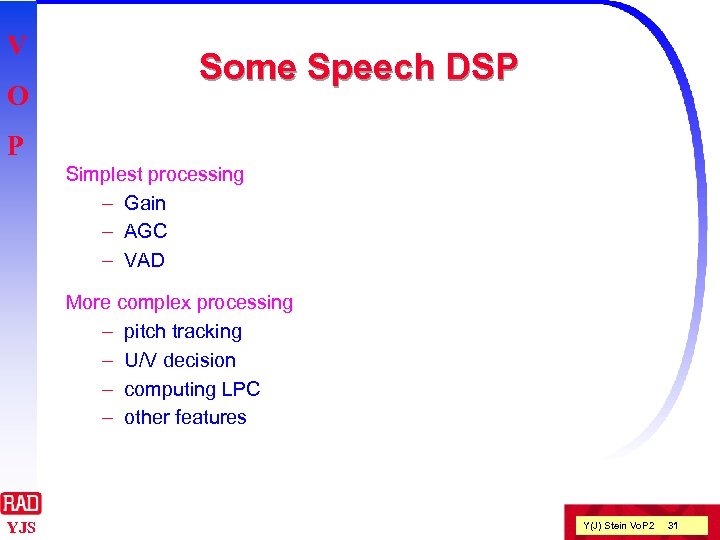 V
O
P

Some Speech DSP

Simplest processing
– Gain
– AGC
– VAD

More complex processing
– pitch tracking
– U/V decision
– computing LPC
– other features

RAD
YJS

Y(J) Stein VoP2 31